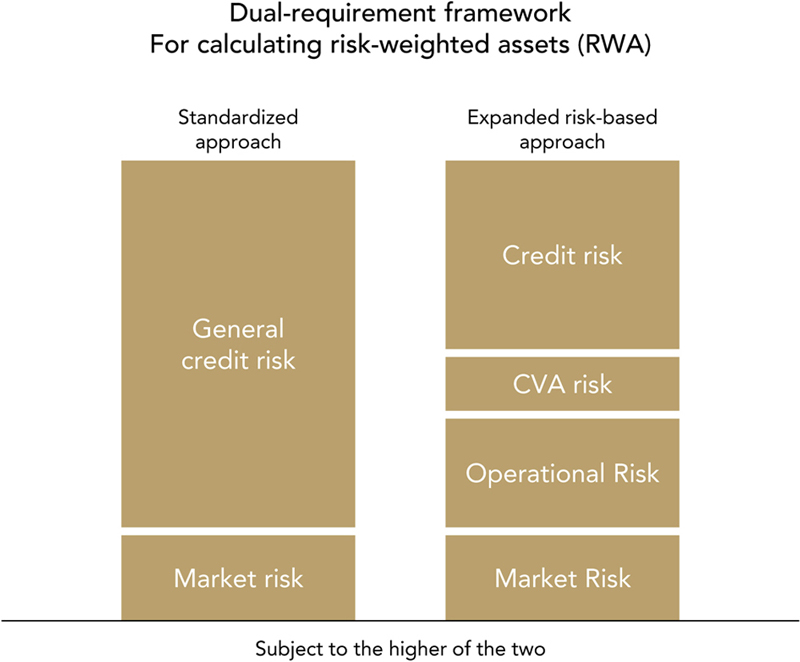 Dual-requirement framework
For calculating risk-weighted assets (RWA)

Standardized approach

General credit risk

Market risk

Expanded risk-based approach

Credit risk

CVA risk

Operational Risk

Market Risk

Subject to the higher of the two